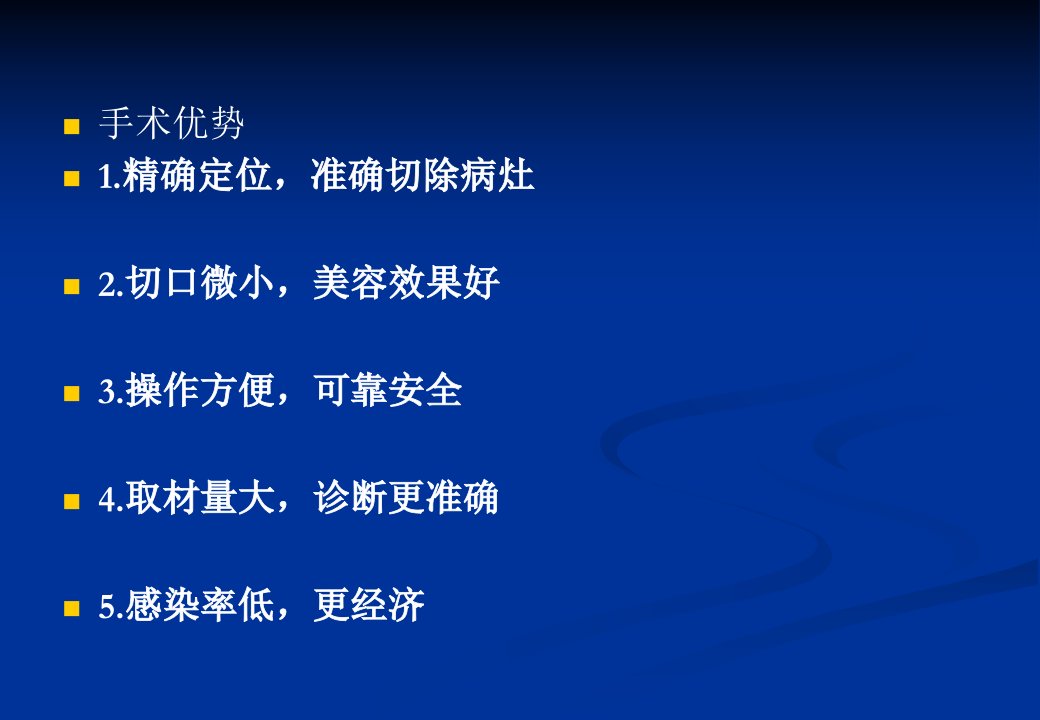 手术优势

1.精确定位，准确切除病灶

2.切口微小，美容效果好

3.操作方便，可靠安全

4.取材量大，诊断更准确

5.感染率低，更经济